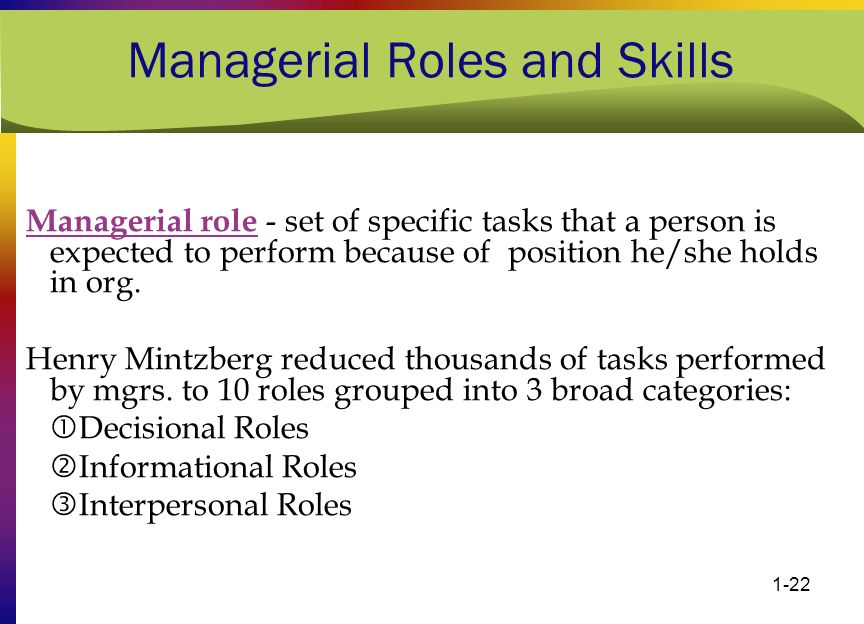 Managerial Roles and Skills

Managerial role - set of specific tasks that a person is expected to perform because of  position he/she holds in org.

Henry Mintzberg reduced thousands of tasks performed by mgrs. to 10 roles grouped into 3 broad categories:
①Decisional Roles
②Informational Roles
③Interpersonal Roles

1-22